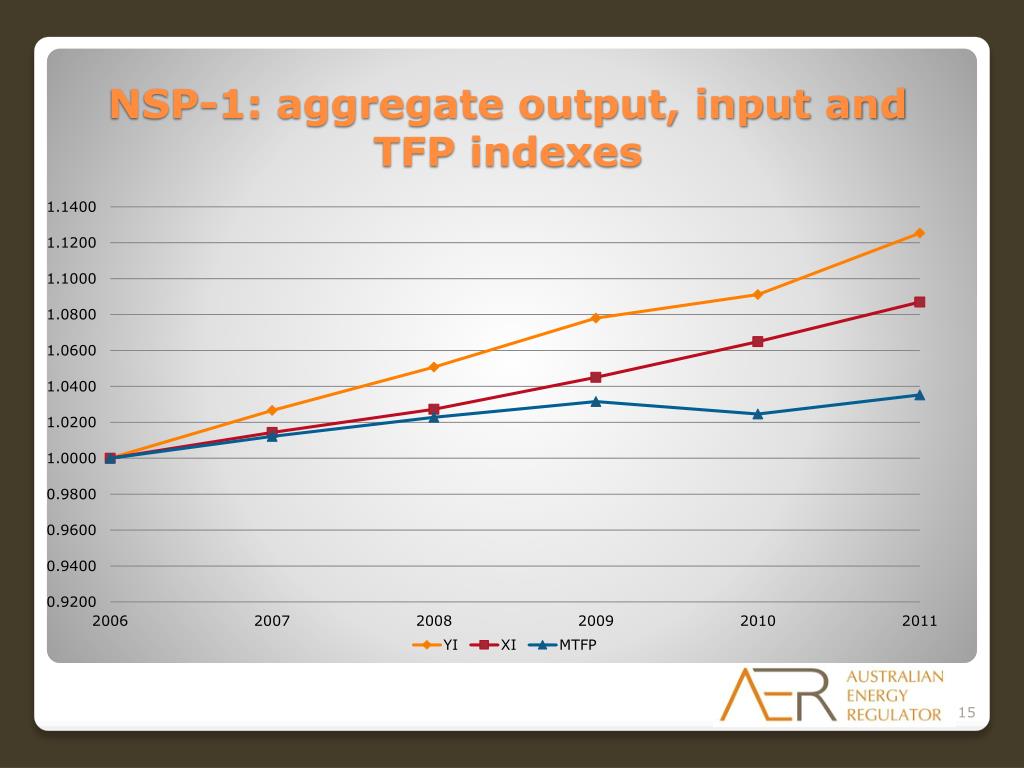 NSP-1: aggregate output, input and TFP indexes

1.1400
1.1200
1.1000
1.0800
1.0600
1.0400
1.0200
1.0000
0.9800
0.9600
0.9400
0.9200

2006 2007 2008 2009 2010 2011

YI XI MTFP

AER AUSTRALIAN ENERGY REGULATOR

15